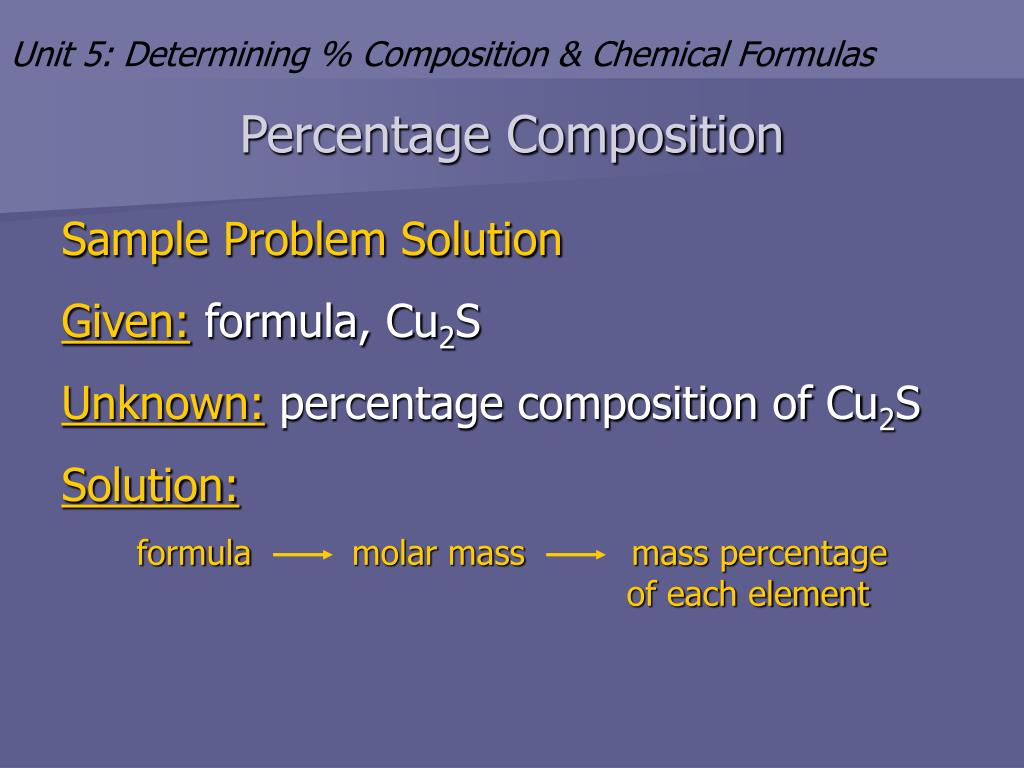 Unit 5: Determining % Composition & Chemical Formulas

Percentage Composition

Sample Problem Solution

Given: formula, $Cu_2S$

Unknown: percentage composition of $Cu_2S$

Solution:

formula $\longrightarrow$ molar mass $\longrightarrow$ mass percentage of each element